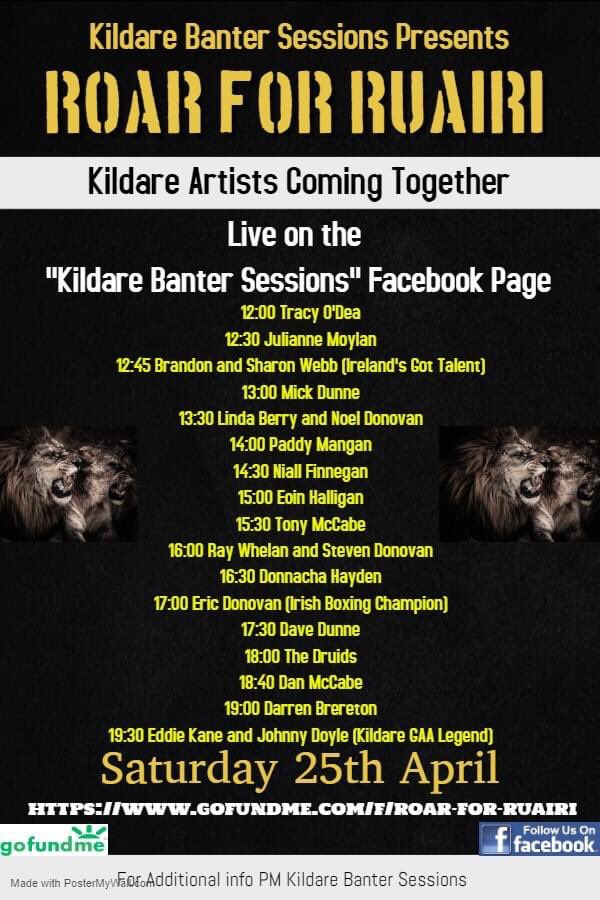 Kildare Banter Sessions Presents
ROAR FOR RUAIRI

Kildare Artists Coming Together

Live on the
"Kildare Banter Sessions" Facebook Page

12:00 Tracy O'Dea
12:30 Julianne Moylan
12:45 Brandon and Sharon Webb (Ireland's Got Talent)
13:00 Mick Dunne
13:30 Linda Berry and Noel Donovan
14:00 Paddy Mangan
14:30 Niall Finnegan
15:00 Eoin Halligan
15:30 Tony McCabe
16:00 Ray Whelan and Steven Donovan
16:30 Donnacha Hayden
17:00 Eric Donovan (Irish Boxing Champion)
17:30 Dave Dunne
18:00 The Druids
18:40 Dan McCabe
19:00 Darren Brereton
19:30 Eddie Kane and Johnny Doyle (Kildare GAA Legend)

Saturday 25th April

HTTPS://WWW.GOFUNDME.COM/F/ROAR-FOR-RUAIRI

gofundme

Follow Us On facebook

Made with PosterMyWall.com

For Additional info PM Kildare Banter Sessions